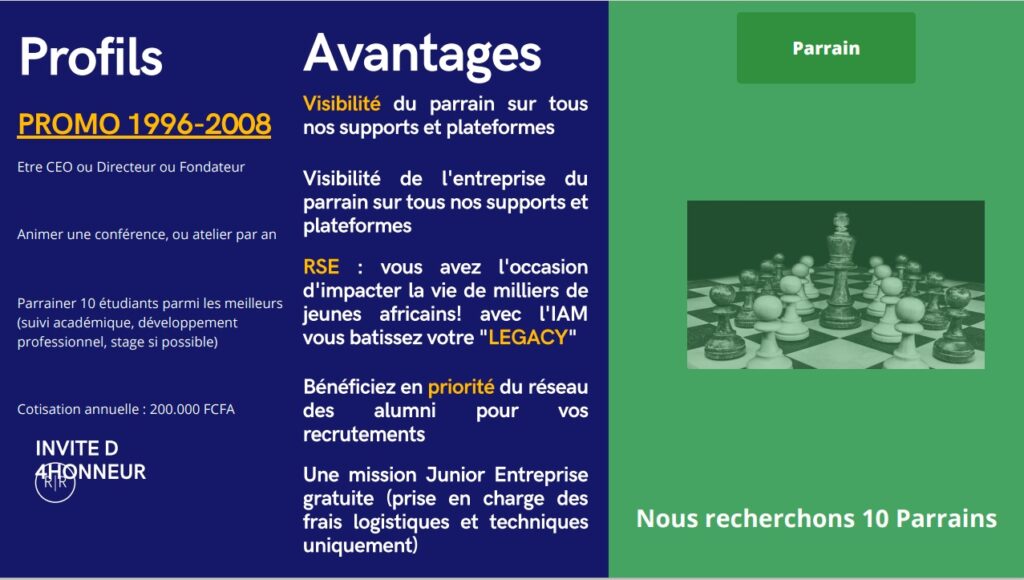 Profils

PROMO 1996-2008

Etre CEO ou Directeur ou Fondateur

Animer une conférence, ou atelier par an

Parrainer 10 étudiants parmi les meilleurs (suivi académique, développement professionnel, stage si possible)

Cotisation annuelle : 200.000 FCFA

INVITE D 4HONNEUR

R|R

Avantages

Visibilité du parrain sur tous nos supports et plateformes

Visibilité de l'entreprise du parrain sur tous nos supports et plateformes

RSE : vous avez l'occasion d'impacter la vie de milliers de jeunes africains! avec l'IAM vous batissez votre "LEGACY"

Bénéficiez en priorité du réseau des alumni pour vos recrutements

Une mission Junior Entreprise gratuite (prise en charge des frais logistiques et techniques uniquement)

Parrain

Nous recherchons 10 Parrains